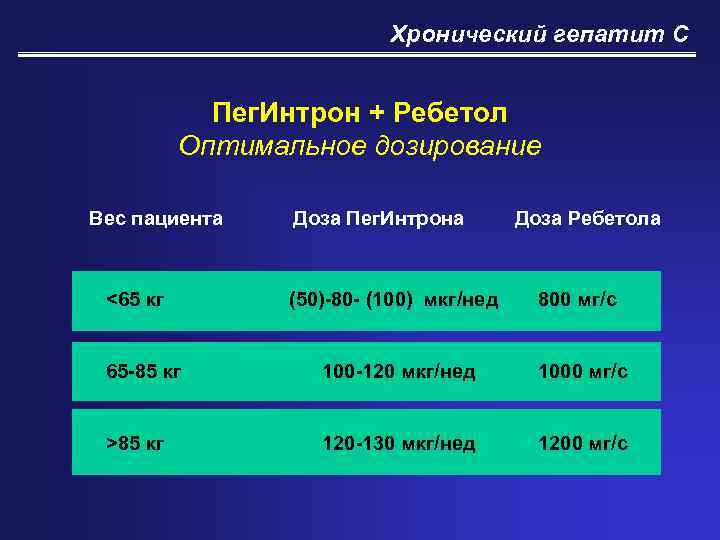 Хронический гепатит С

ПегИнтрон + Ребетол
Оптимальное дозирование

| Вес пациента | Доза ПегИнтрона | Доза Ребетола |
|---|---|---|
| <65 кг | (50)-80- (100) мкг/нед | 800 мг/с |
| 65-85 кг | 100-120 мкг/нед | 1000 мг/с |
| >85 кг | 120-130 мкг/нед | 1200 мг/с |